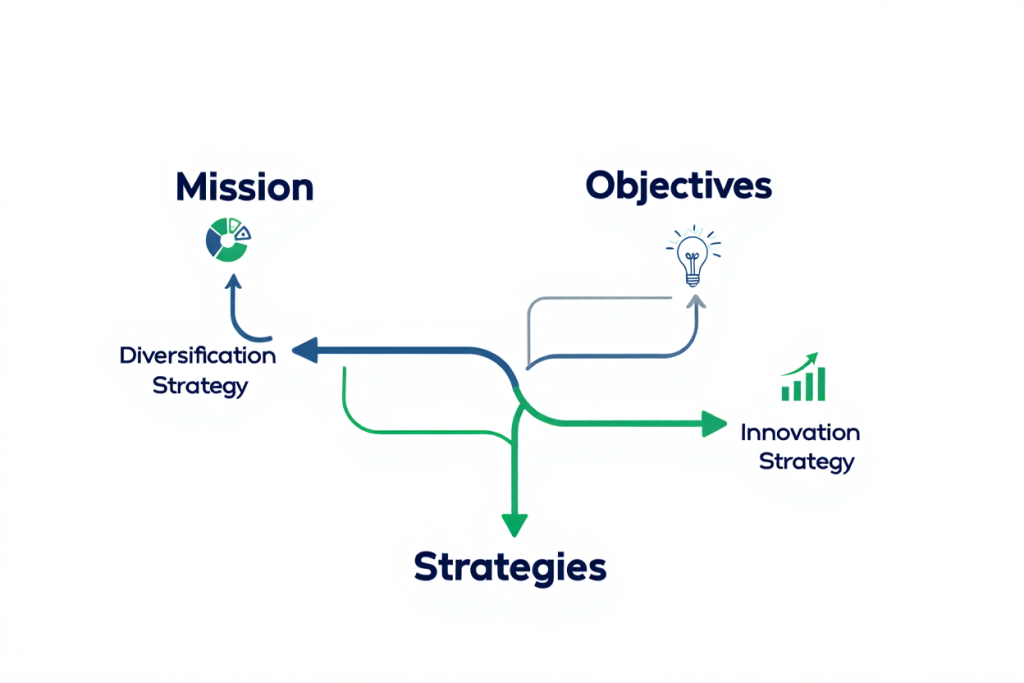 Mission

Objectives

Diversification Strategy

Innovation Strategy

Strategies